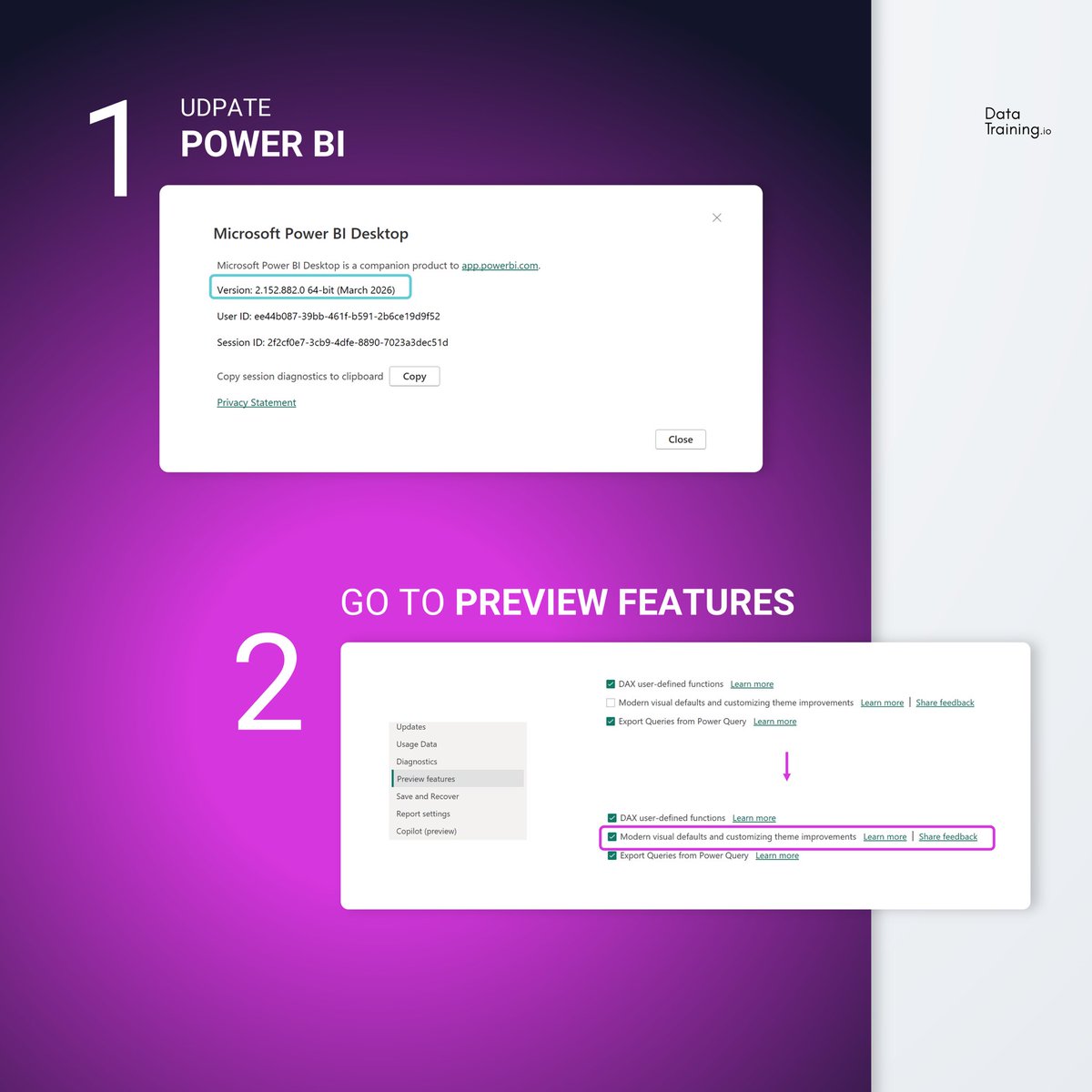 1

UDPATE
POWER BI

Data Training.io

Microsoft Power BI Desktop

Microsoft Power BI Desktop is a companion product to app.powerbi.com.

Version: 2.152.882.0 64-bit (March 2026)

User ID: ee44b087-39bb-461f-b591-2b6ce19d9f52

Session ID: 2f2cf0e7-3cb9-4dfe-8890-7023a3dec51d

Copy session diagnostics to clipboard Copy

Privacy Statement

Close

GO TO PREVIEW FEATURES

2

Updates
Usage Data
Diagnostics
Preview features
Save and Recover
Report settings
Copilot (preview)

DAX user-defined functions Learn more
Modern visual defaults and customizing theme improvements Learn more | Share feedback
Export Queries from Power Query Learn more

DAX user-defined functions Learn more
Modern visual defaults and customizing theme improvements Learn more | Share feedback
Export Queries from Power Query Learn more